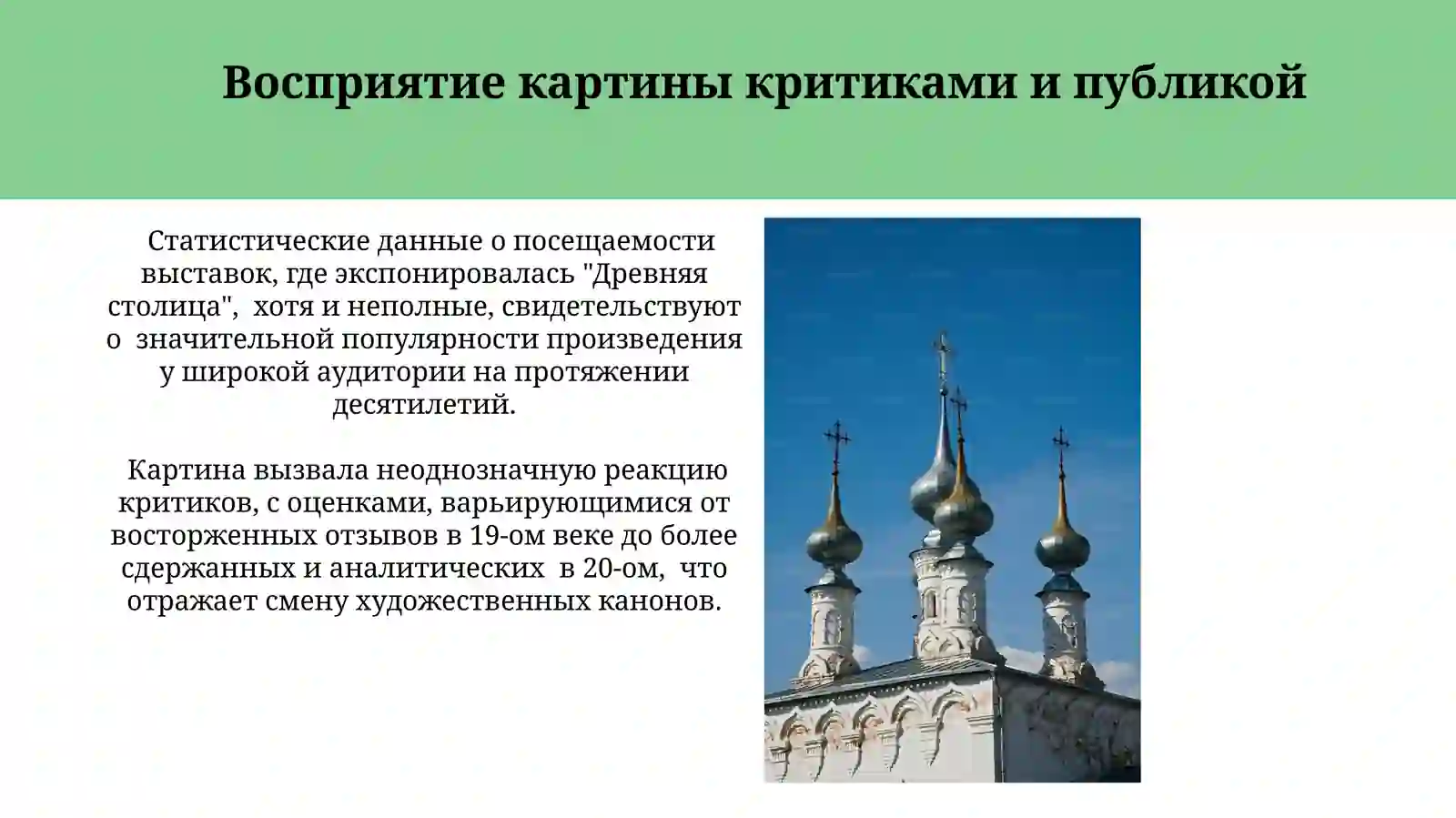 Восприятие картины критиками и публикой

Статистические данные о посещаемости выставок, где экспонировалась "Древняя столица", хотя и неполные, свидетельствуют о значительной популярности произведения у широкой аудитории на протяжении десятилетий.

Картина вызвала неоднозначную реакцию критиков, с оценками, варьирующимися от восторженных отзывов в 19-ом веке до более сдержанных и аналитических в 20-ом, что отражает смену художественных канонов.